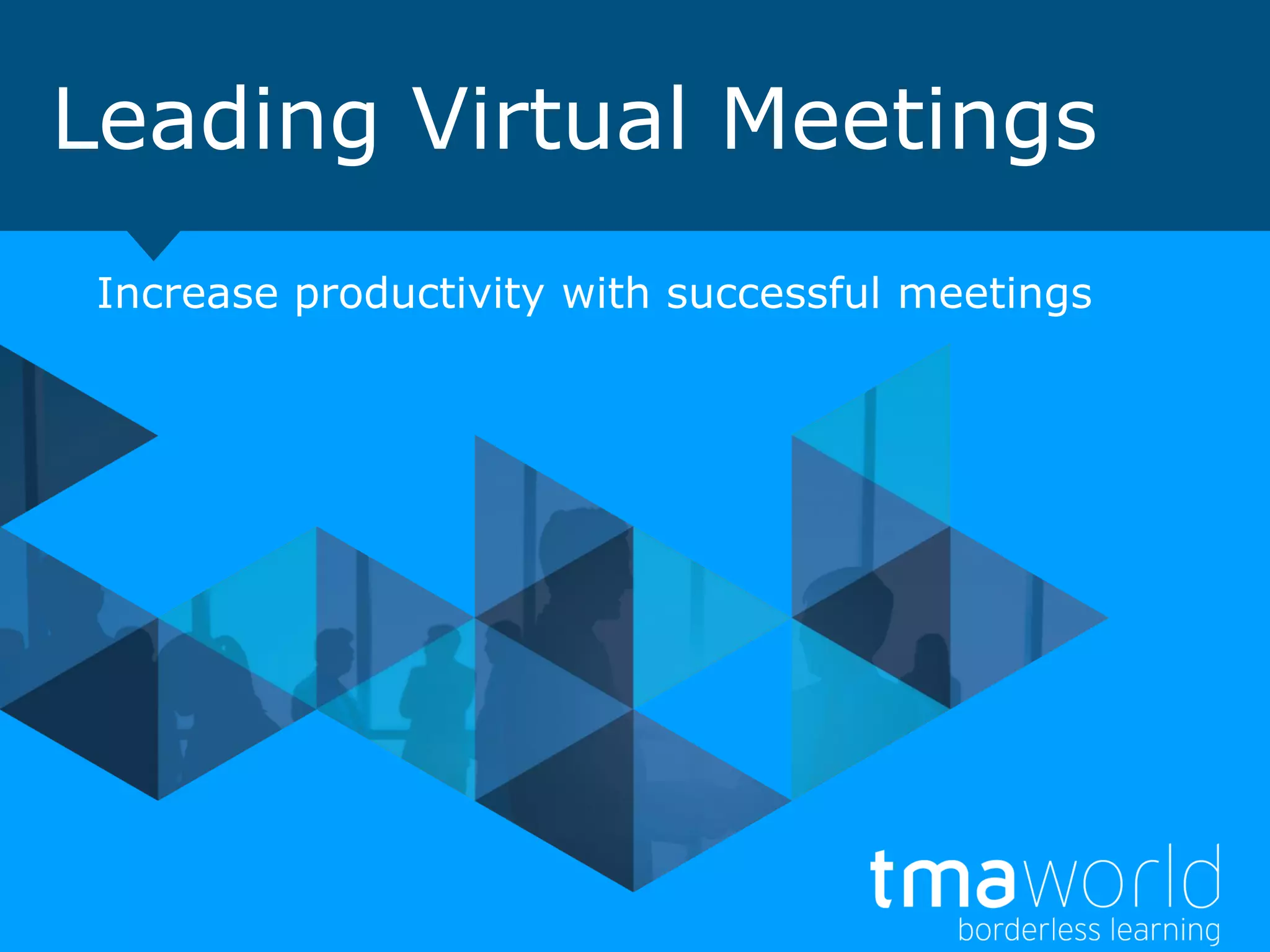 Leading Virtual Meetings

Increase productivity with successful meetings

tmaworld
borderless learning